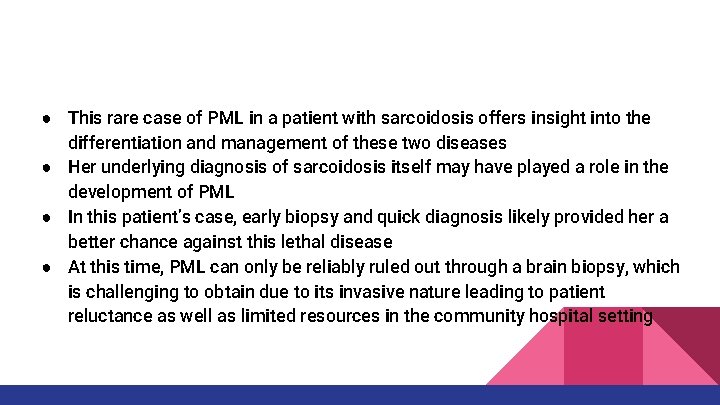 • This rare case of PML in a patient with sarcoidosis offers insight into the differentiation and management of these two diseases
• Her underlying diagnosis of sarcoidosis itself may have played a role in the development of PML
• In this patient's case, early biopsy and quick diagnosis likely provided her a better chance against this lethal disease
• At this time, PML can only be reliably ruled out through a brain biopsy, which is challenging to obtain due to its invasive nature leading to patient reluctance as well as limited resources in the community hospital setting